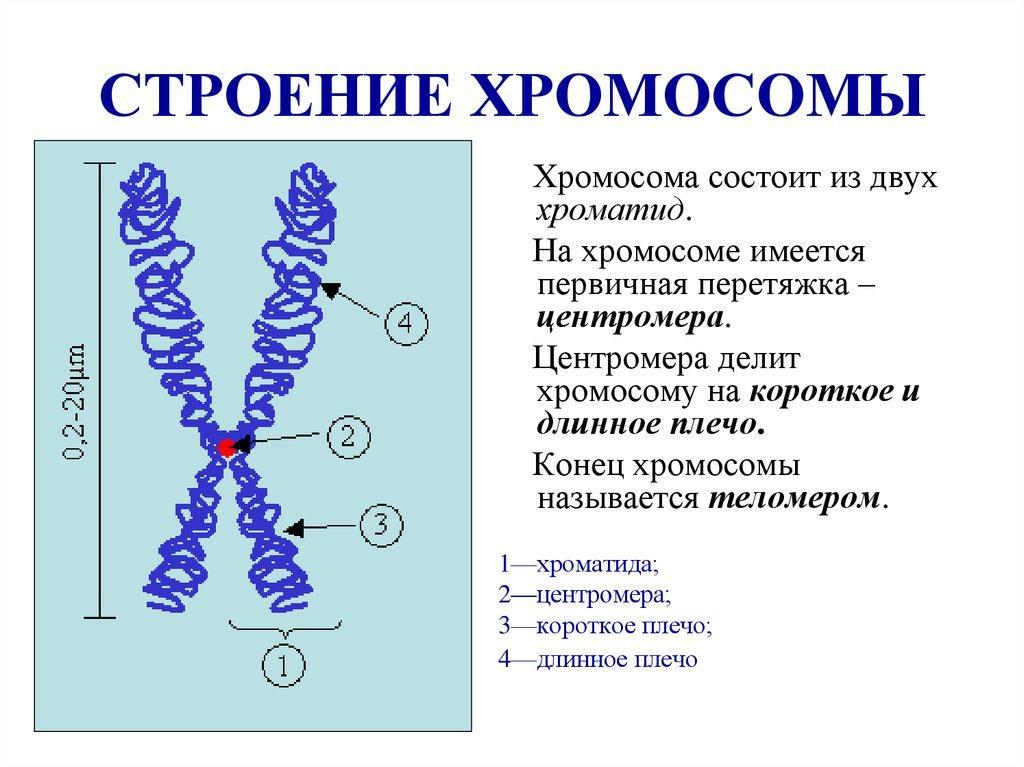 СТРОЕНИЕ ХРОМОСОМЫ

0,2-20μm

4

2

3

1

Хромосома состоит из двух хроматид.

На хромосоме имеется первичная перетяжка – центромера.

Центромера делит хромосому на короткое и длинное плечо.

Конец хромосомы называется теломером.

1—хроматида;
2—центромера;
3—короткое плечо;
4—длинное плечо